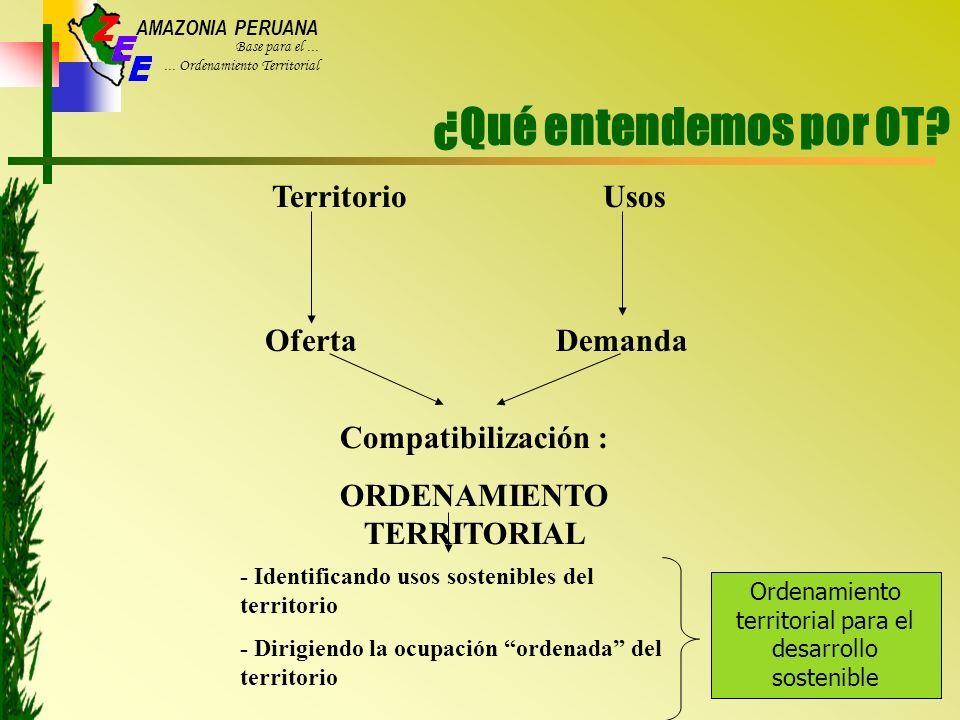 ZEE
AMAZONIA PERUANA
Base para el …
… Ordenamiento Territorial

¿Qué entendemos por OT?

Territorio

Usos

Oferta

Demanda

Compatibilización :

ORDENAMIENTO TERRITORIAL

- Identificando usos sostenibles del territorio

- Dirigiendo la ocupación “ordenada” del territorio

Ordenamiento territorial para el desarrollo sostenible